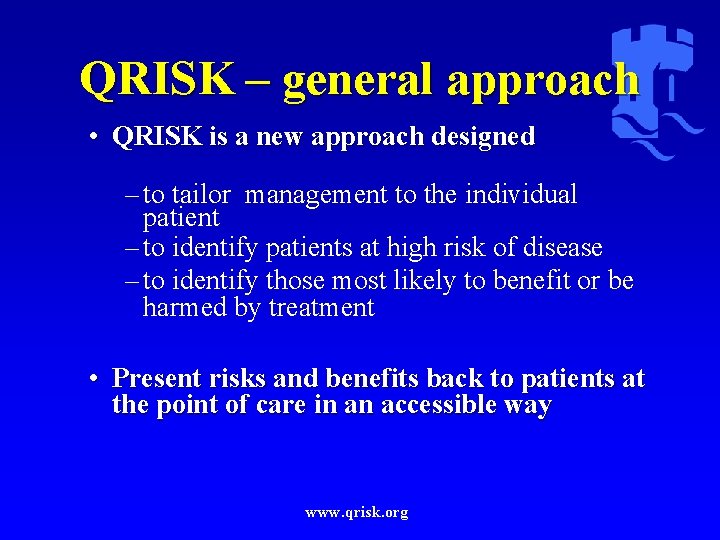 QRISK – general approach

• QRISK is a new approach designed

– to tailor management to the individual patient
– to identify patients at high risk of disease
– to identify those most likely to benefit or be harmed by treatment

• Present risks and benefits back to patients at the point of care in an accessible way

www.qrisk.org